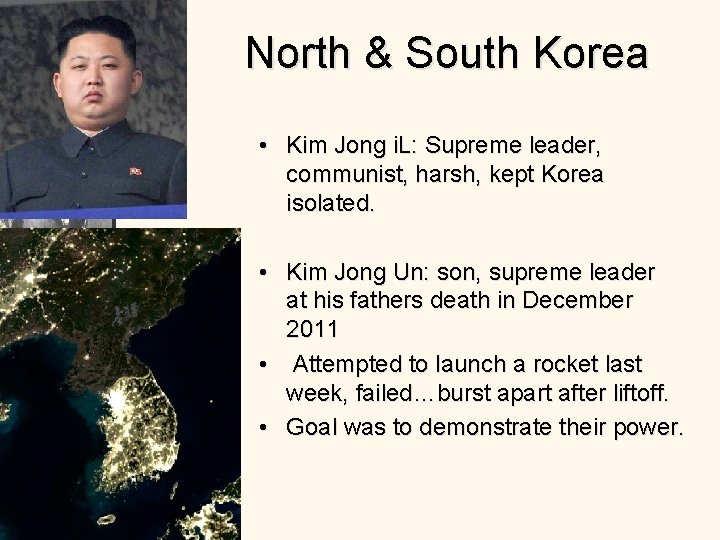 North & South Korea

• Kim Jong iL: Supreme leader, communist, harsh, kept Korea isolated.

• Kim Jong Un: son, supreme leader at his fathers death in December 2011

• Attempted to launch a rocket last week, failed…burst apart after liftoff.

• Goal was to demonstrate their power.